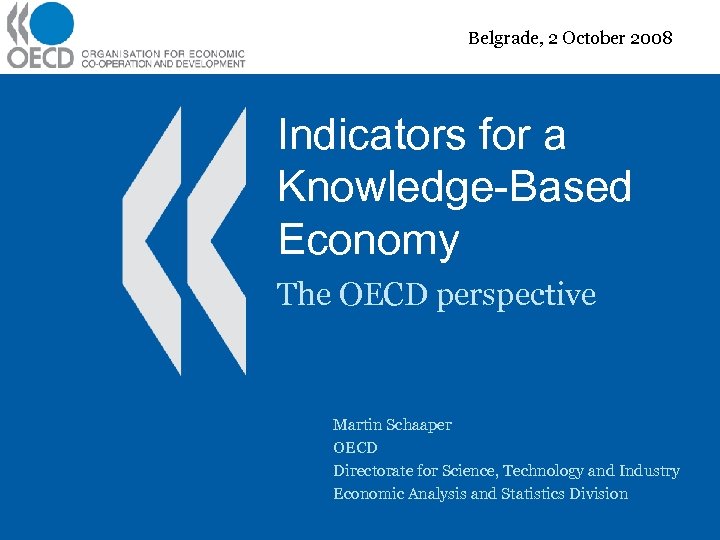 OECD ORGANISATION FOR ECONOMIC CO-OPERATION AND DEVELOPMENT

Belgrade, 2 October 2008

Indicators for a Knowledge-Based Economy

The OECD perspective

Martin Schaaper
OECD
Directorate for Science, Technology and Industry
Economic Analysis and Statistics Division